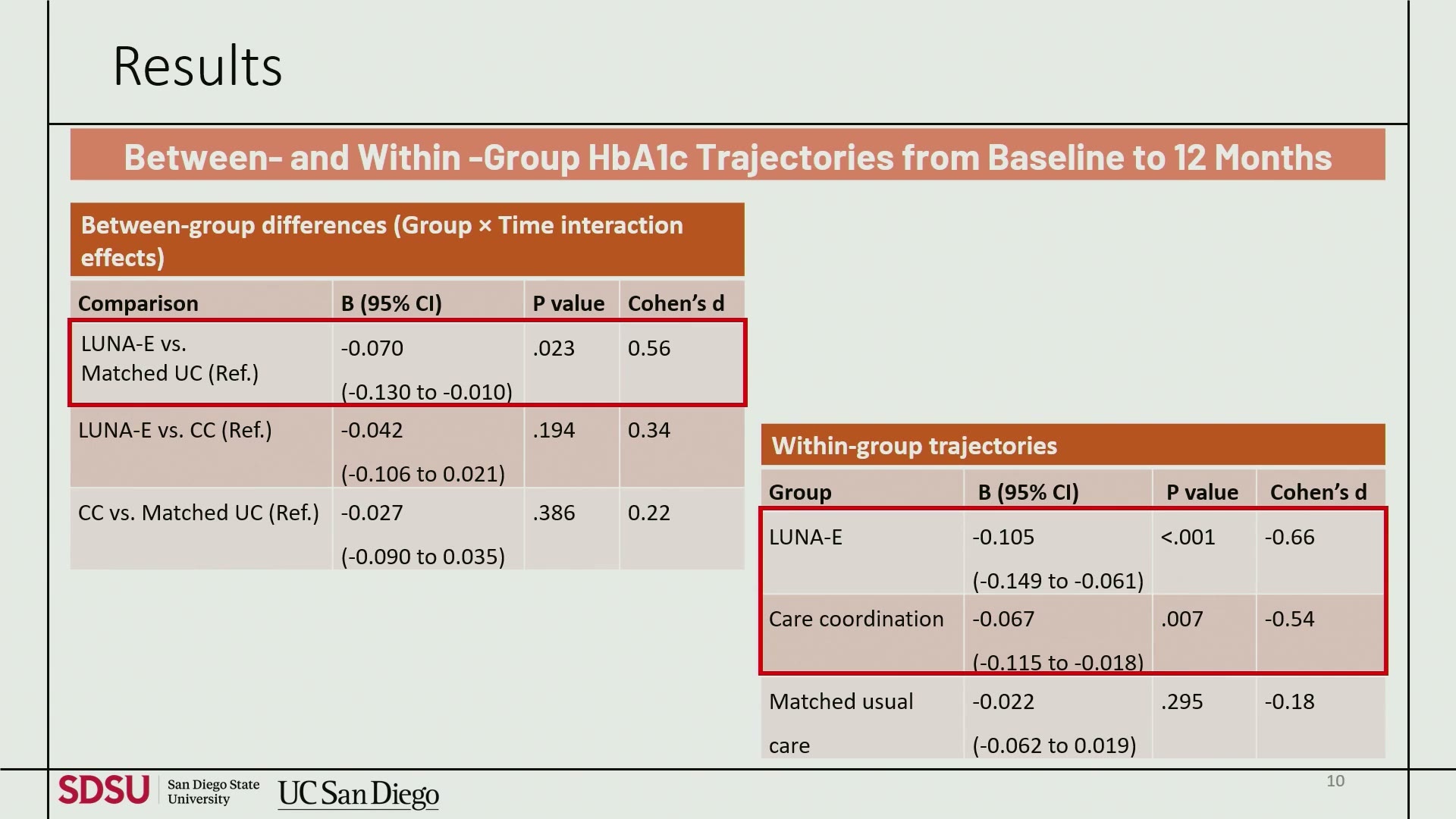 Results

Between- and Within -Group HbA1c Trajectories from Baseline to 12 Months

Between-group differences (Group × Time interaction effects)

| Comparison | B (95% CI) | P value | Cohen's d |
|---|---|---|---|
| LUNA-E vs. Matched UC (Ref.) | -0.070 (-0.130 to -0.010) | .023 | 0.56 |
| LUNA-E vs. CC (Ref.) | -0.042 (-0.106 to 0.021) | .194 | 0.34 |
| CC vs. Matched UC (Ref.) | -0.027 (-0.090 to 0.035) | .386 | 0.22 |

Within-group trajectories

| Group | B (95% CI) | P value | Cohen's d |
|---|---|---|---|
| LUNA-E | -0.105 (-0.149 to -0.061) | <.001 | -0.66 |
| Care coordination | -0.067 (-0.115 to -0.018) | .007 | -0.54 |
| Matched usual care | -0.022 (-0.062 to 0.019) | .295 | -0.18 |

SDSU San Diego State University UC San Diego

10